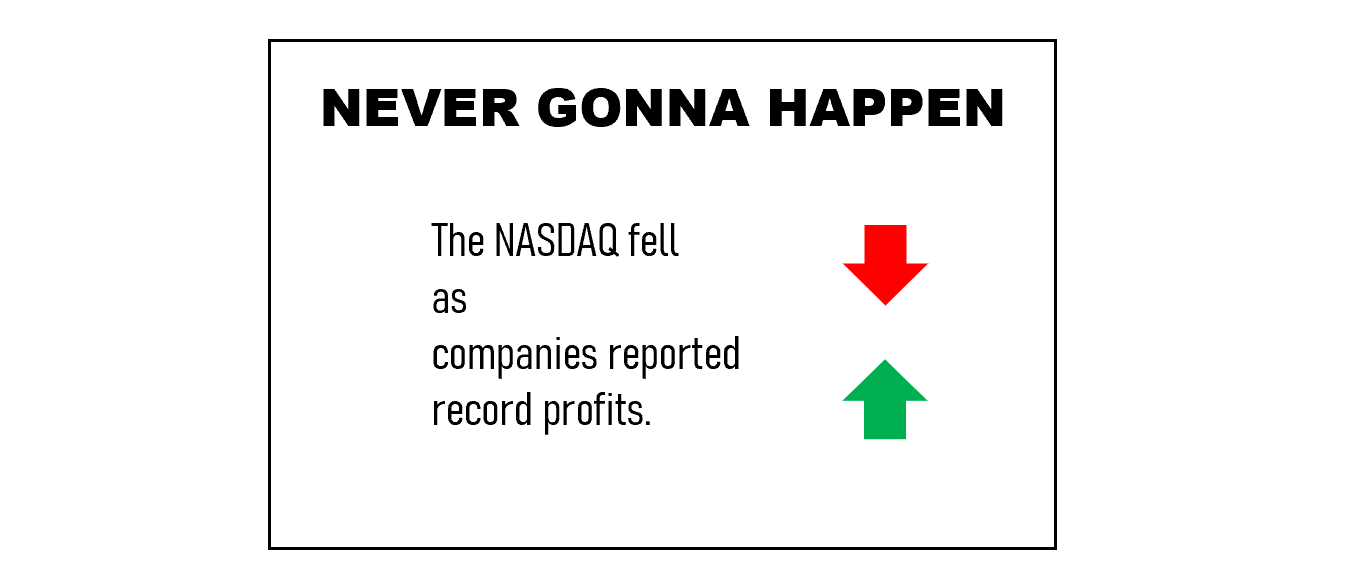 NEVER GONNA HAPPEN

The NASDAQ fell
as
companies reported
record profits.